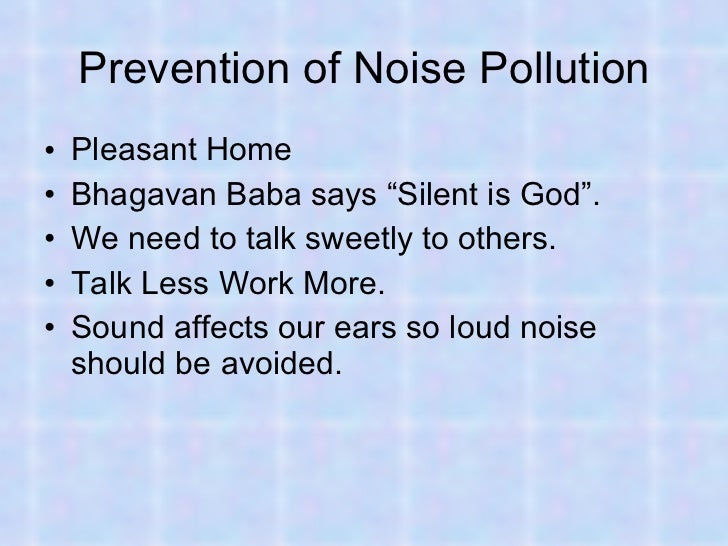 Prevention of Noise Pollution

• Pleasant Home
• Bhagavan Baba says “Silent is God”.
• We need to talk sweetly to others.
• Talk Less Work More.
• Sound affects our ears so loud noise should be avoided.